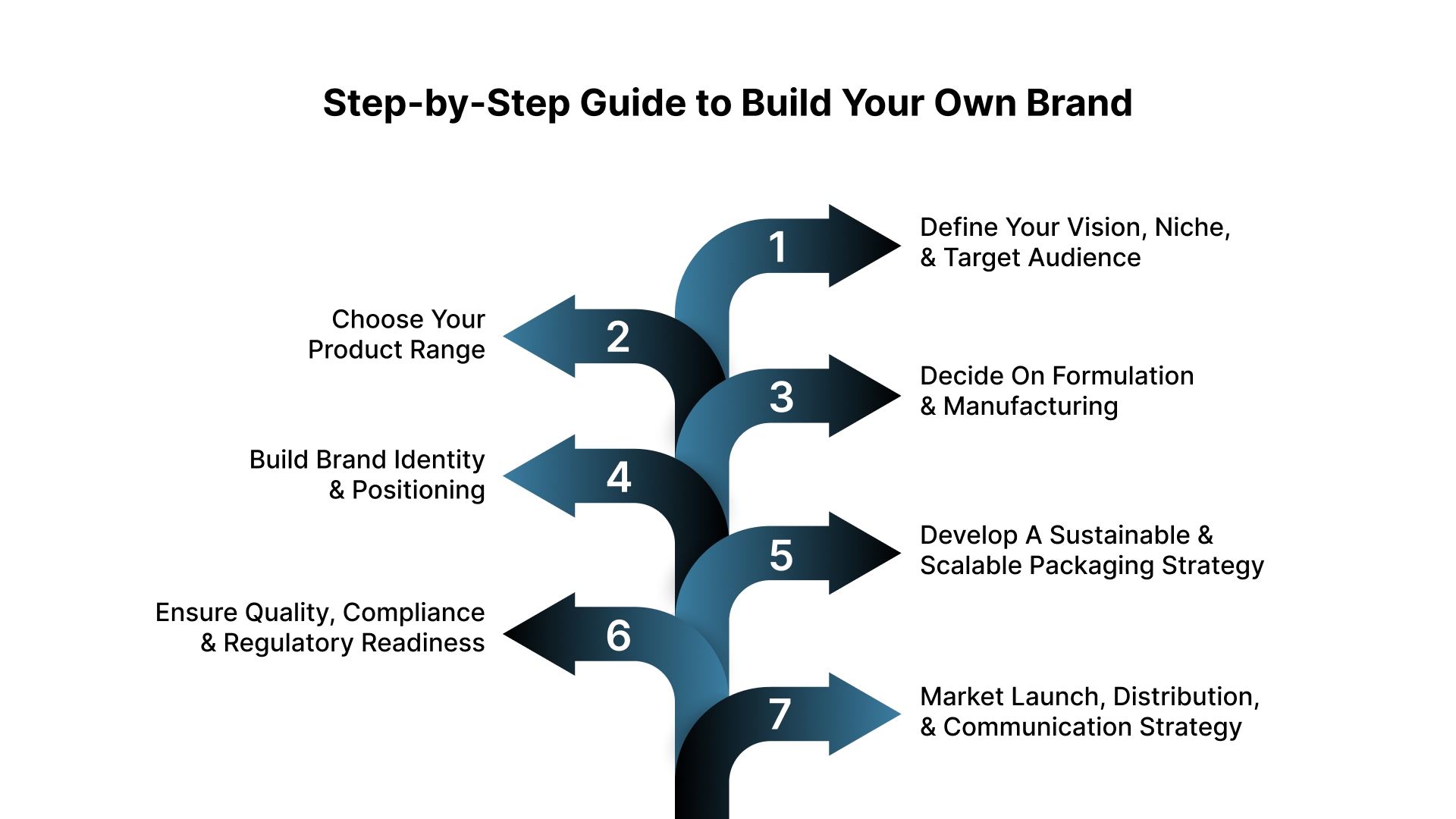 Step-by-Step Guide to Build Your Own Brand

1
Define Your Vision, Niche, & Target Audience

2
Choose Your Product Range

3
Decide On Formulation & Manufacturing

4
Build Brand Identity & Positioning

5
Develop A Sustainable & Scalable Packaging Strategy

6
Ensure Quality, Compliance & Regulatory Readiness

7
Market Launch, Distribution, & Communication Strategy